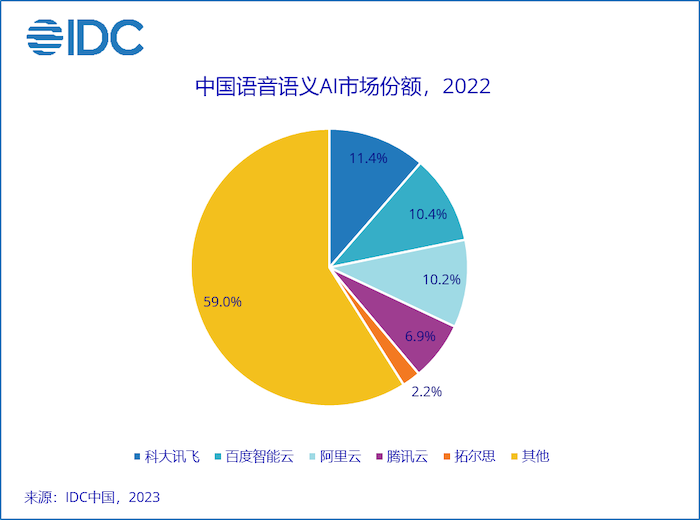 IDC

中国语音语义AI市场份额，2022

11.4%
10.4%
10.2%
6.9%
2.2%
59.0%

科大讯飞　百度智能云　阿里云　腾讯云　拓尔思　其他

来源：IDC中国，2023